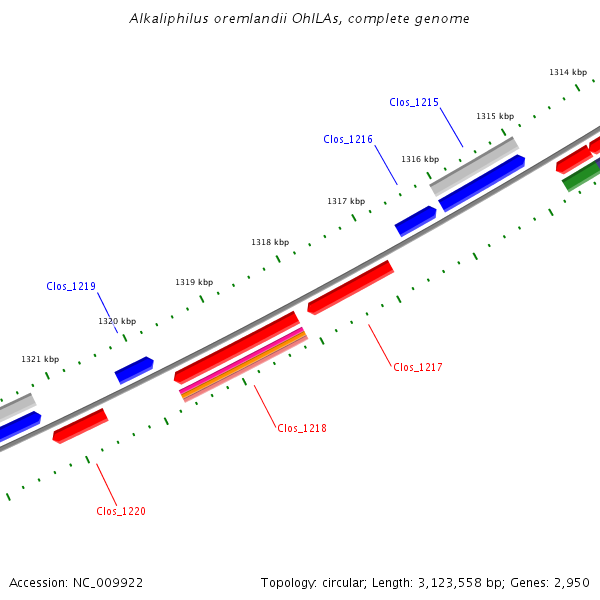 Alkaliphilus oremlandii OhILAs, complete genome

1314 kbp

Clos_1215

1315 kbp

Clos_1216

1316 kbp

1317 kbp

1318 kbp

Clos_1219

1319 kbp

1320 kbp

1321 kbp

Clos_1217

Clos_1218

Clos_1220

Accession: NC_009922

Topology: circular; Length: 3,123,558 bp; Genes: 2,950